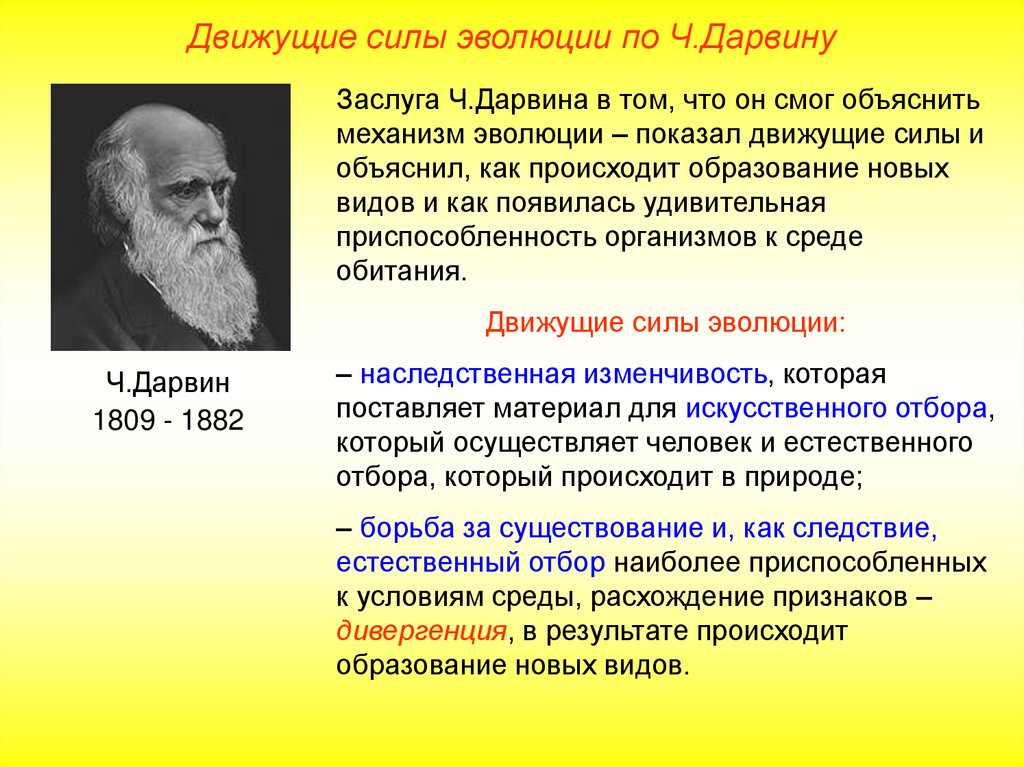 Движущие силы эволюции по Ч.Дарвину

Ч.Дарвин
1809 - 1882

Заслуга Ч.Дарвина в том, что он смог объяснить механизм эволюции – показал движущие силы и объяснил, как происходит образование новых видов и как появилась удивительная приспособленность организмов к среде обитания.

Движущие силы эволюции:

– наследственная изменчивость, которая поставляет материал для искусственного отбора, который осуществляет человек и естественного отбора, который происходит в природе;

– борьба за существование и, как следствие, естественный отбор наиболее приспособленных к условиям среды, расхождение признаков – дивергенция, в результате происходит образование новых видов.